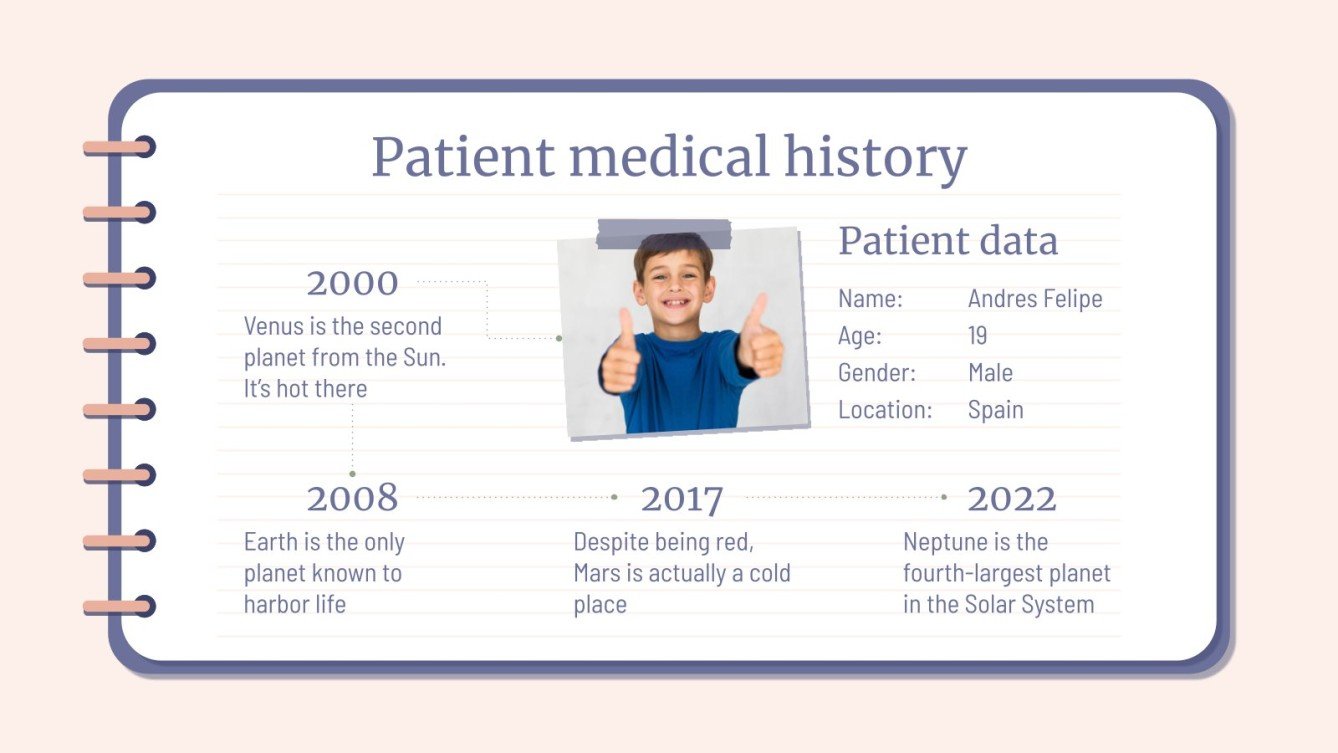 Patient medical history

2000

Venus is the second planet from the Sun. It's hot there

Patient data

Name: Andres Felipe
Age: 19
Gender: Male
Location: Spain

2008

Earth is the only planet known to harbor life

2017

Despite being red, Mars is actually a cold place

2022

Neptune is the fourth-largest planet in the Solar System